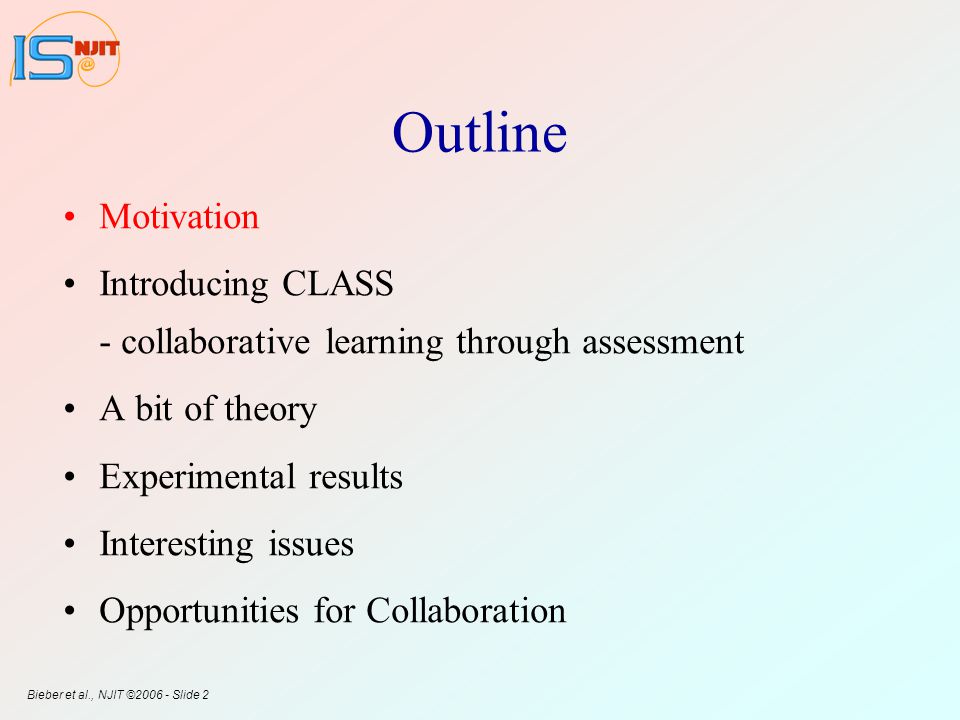 IS NJIT @

Outline

• Motivation

• Introducing CLASS
- collaborative learning through assessment

• A bit of theory

• Experimental results

• Interesting issues

• Opportunities for Collaboration

Bieber et al., NJIT ©2006 - Slide 2